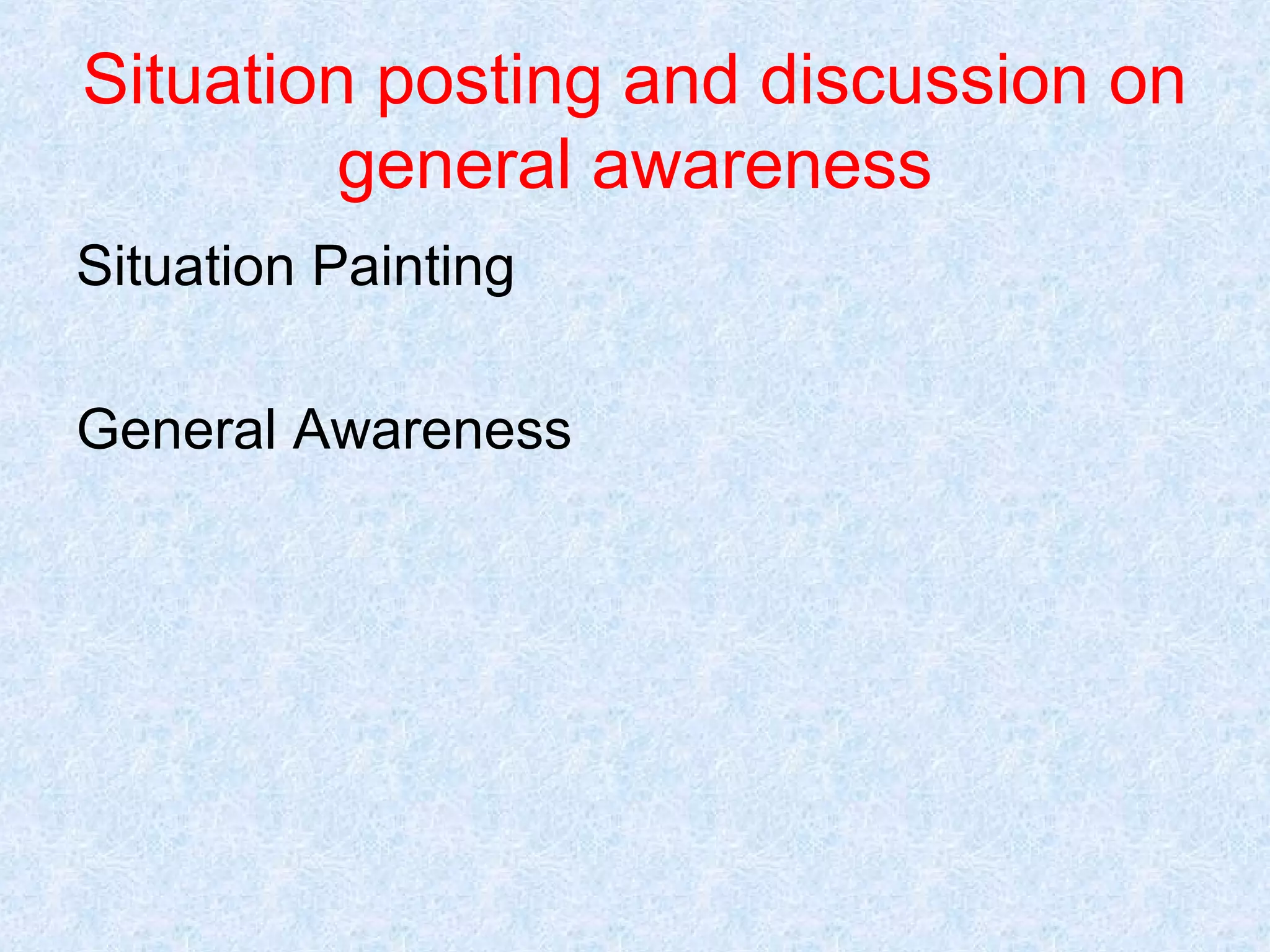 Situation posting and discussion on general awareness

Situation Painting

General Awareness